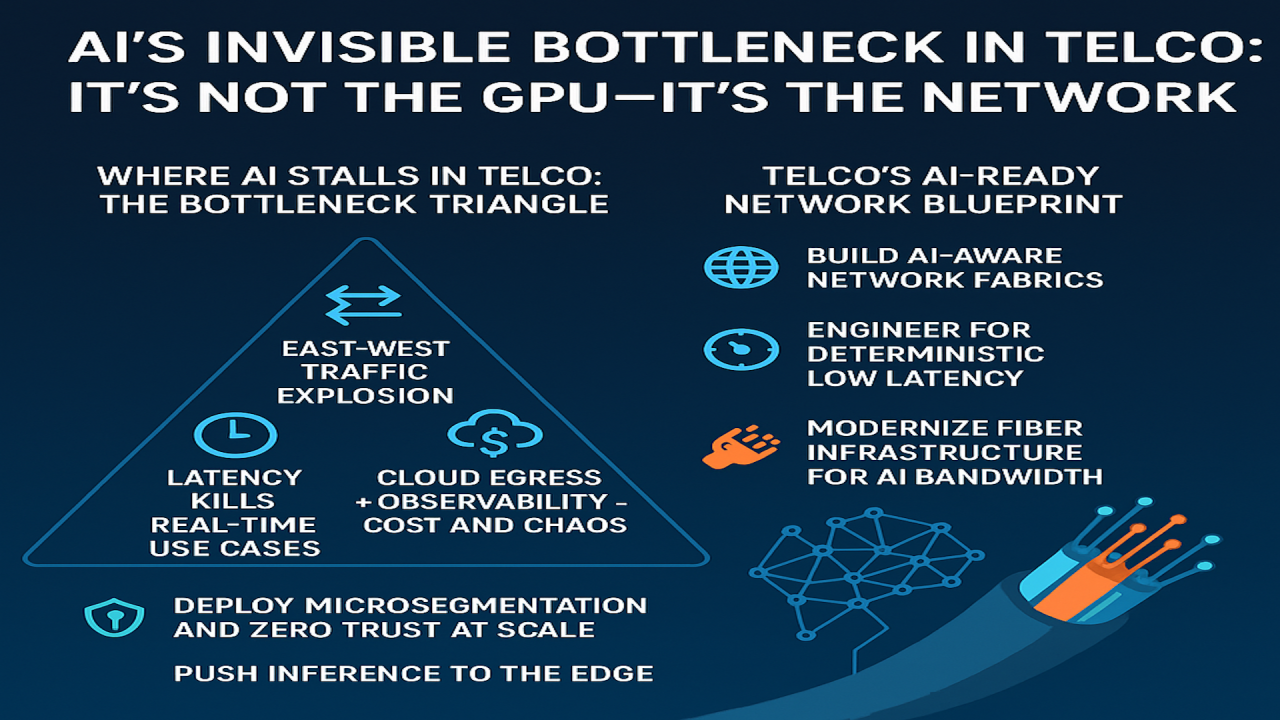 AI'S INVISIBLE BOTTLENECK IN TELCO: IT'S NOT THE GPU—IT'S THE NETWORK

WHERE AI STALLS IN TELCO: THE BOTTLENECK TRIANGLE

EAST-WEST TRAFFIC EXPLOSION

LATENCY KILLS REAL-TIME USE CASES

CLOUD EGRESS + OBSERVABILITY – COST AND CHAOS

DEPLOY MICROSEGMENTATION AND ZERO TRUST AT SCALE

PUSH INFERENCE TO THE EDGE

TELCO'S AI-READY NETWORK BLUEPRINT

BUILD AI-AWARE NETWORK FABRICS

ENGINEER FOR DETERMINISTIC LOW LATENCY

MODERNIZE FIBER INFRASTRUCTURE FOR AI BANDWIDTH